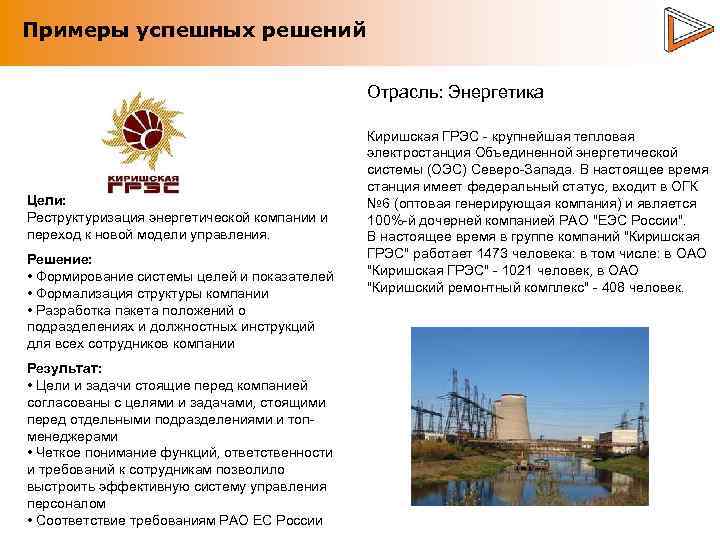 Примеры успешных решений

КИРИШСКАЯ ГРЭС

Цели:
Реструктуризация энергетической компании и переход к новой модели управления.

Решение:
• Формирование системы целей и показателей
• Формализация структуры компании
• Разработка пакета положений о подразделениях и должностных инструкций для всех сотрудников компании

Результат:
• Цели и задачи стоящие перед компанией согласованы с целями и задачами, стоящими перед отдельными подразделениями и топ-менеджерами
• Четкое понимание функций, ответственности и требований к сотрудникам позволило выстроить эффективную систему управления персоналом
• Соответствие требованиям РАО ЕС России

Отрасль: Энергетика

Киришская ГРЭС - крупнейшая тепловая электростанция Объединенной энергетической системы (ОЭС) Северо-Запада. В настоящее время станция имеет федеральный статус, входит в ОГК №6 (оптовая генерирующая компания) и является 100%-й дочерней компанией РАО "ЕЭС России".
В настоящее время в группе компаний "Киришская ГРЭС" работает 1473 человека: в том числе: в ОАО "Киришская ГРЭС" - 1021 человек, в ОАО "Киришский ремонтный комплекс" - 408 человек.